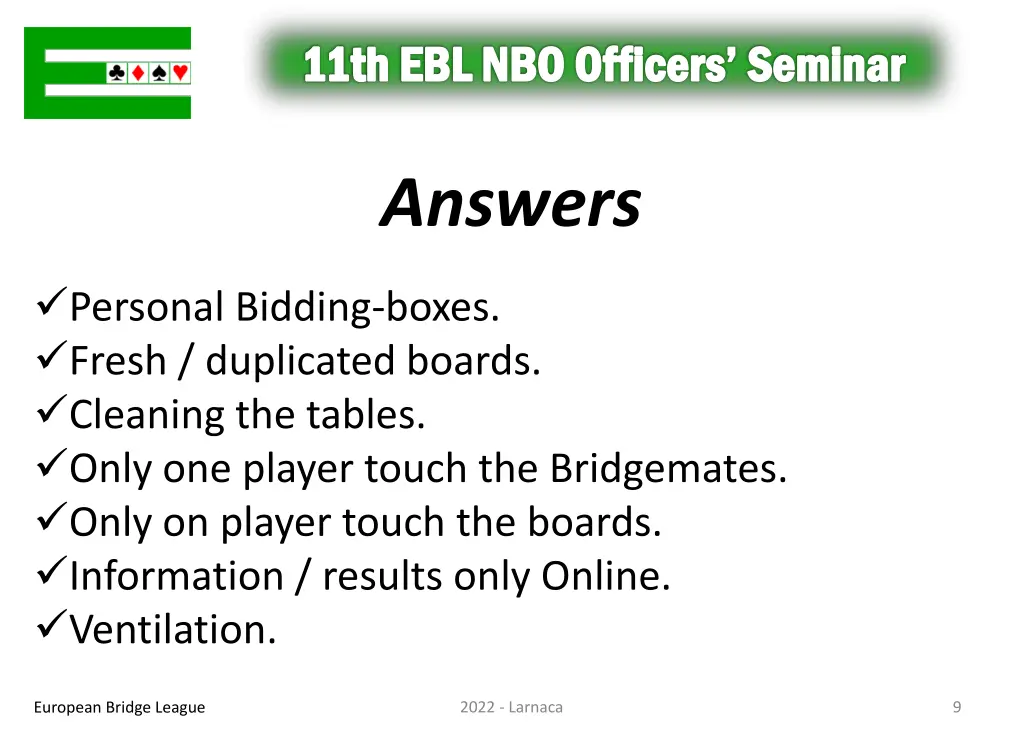 ♣♦♠♥

11th EBL NBO Officers' Seminar

Answers

✓Personal Bidding-boxes.
✓Fresh / duplicated boards.
✓Cleaning the tables.
✓Only one player touch the Bridgemates.
✓Only on player touch the boards.
✓Information / results only Online.
✓Ventilation.

European Bridge League

2022 - Larnaca

9